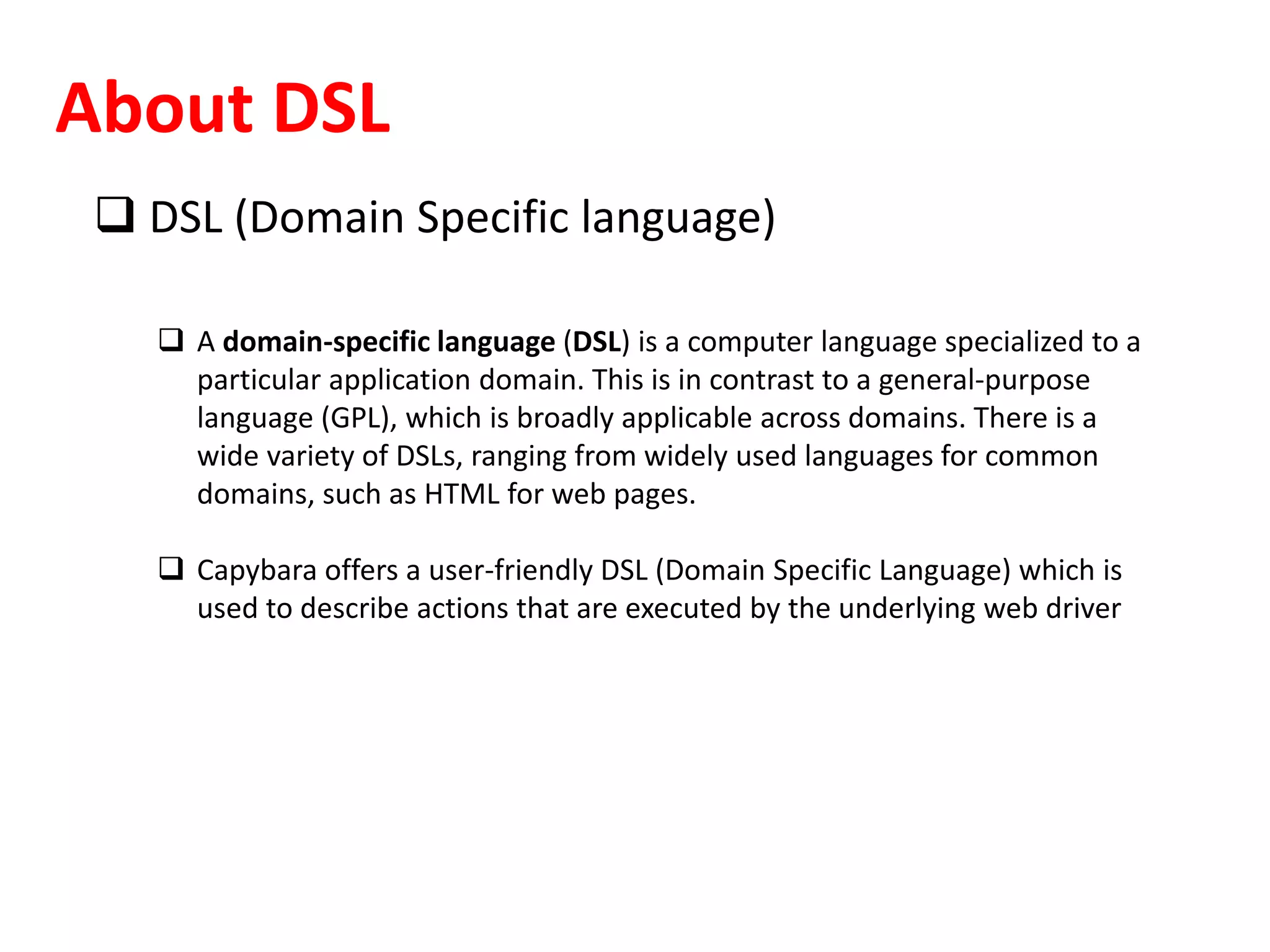 About DSL

❑ DSL (Domain Specific language)

❑ A domain-specific language (DSL) is a computer language specialized to a particular application domain. This is in contrast to a general-purpose language (GPL), which is broadly applicable across domains. There is a wide variety of DSLs, ranging from widely used languages for common domains, such as HTML for web pages.

❑ Capybara offers a user-friendly DSL (Domain Specific Language) which is used to describe actions that are executed by the underlying web driver